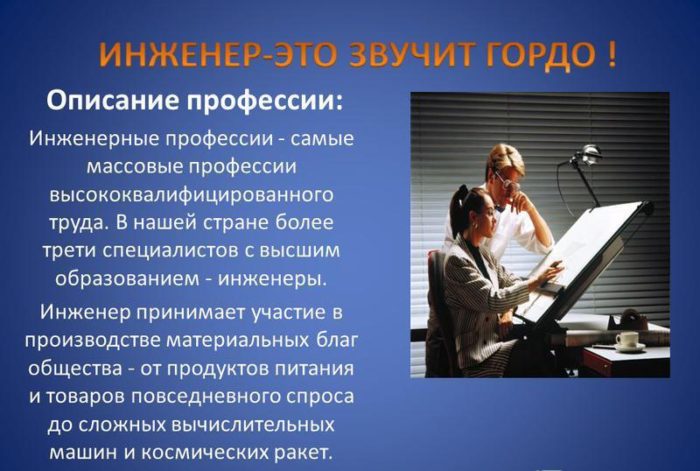 ИНЖЕНЕР-ЭТО ЗВУЧИТ ГОРДО !

Описание профессии:

Инженерные профессии - самые массовые профессии высококвалифицированного труда. В нашей стране более трети специалистов с высшим образованием - инженеры.

Инженер принимает участие в производстве материальных благ общества - от продуктов питания и товаров повседневного спроса до сложных вычислительных машин и космических ракет.